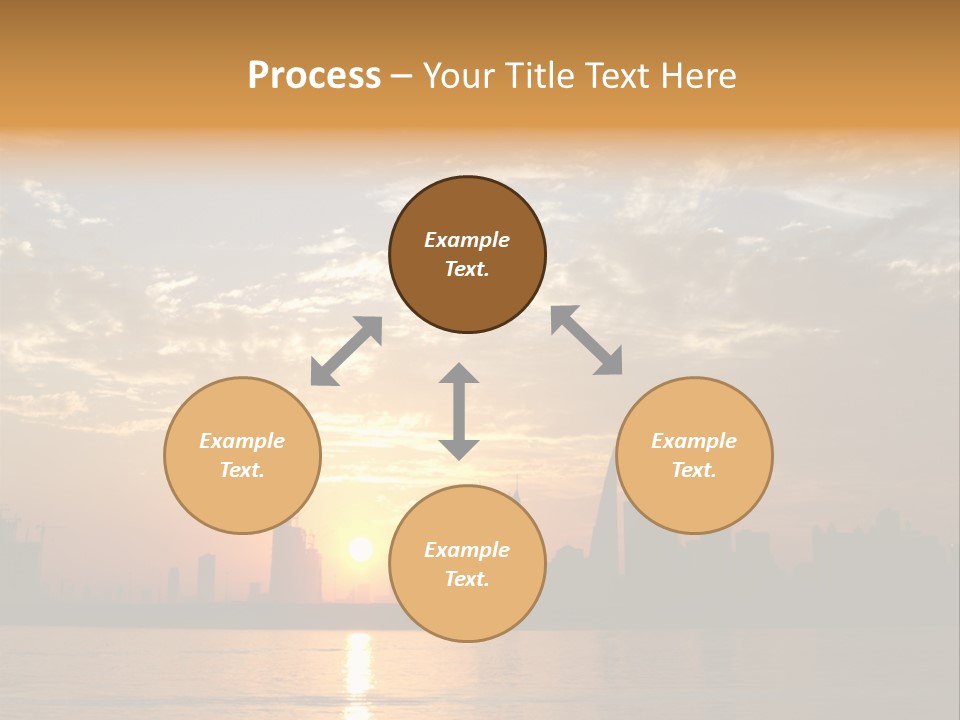 Process – Your Title Text Here

Example Text.

Example Text.

Example Text.

Example Text.